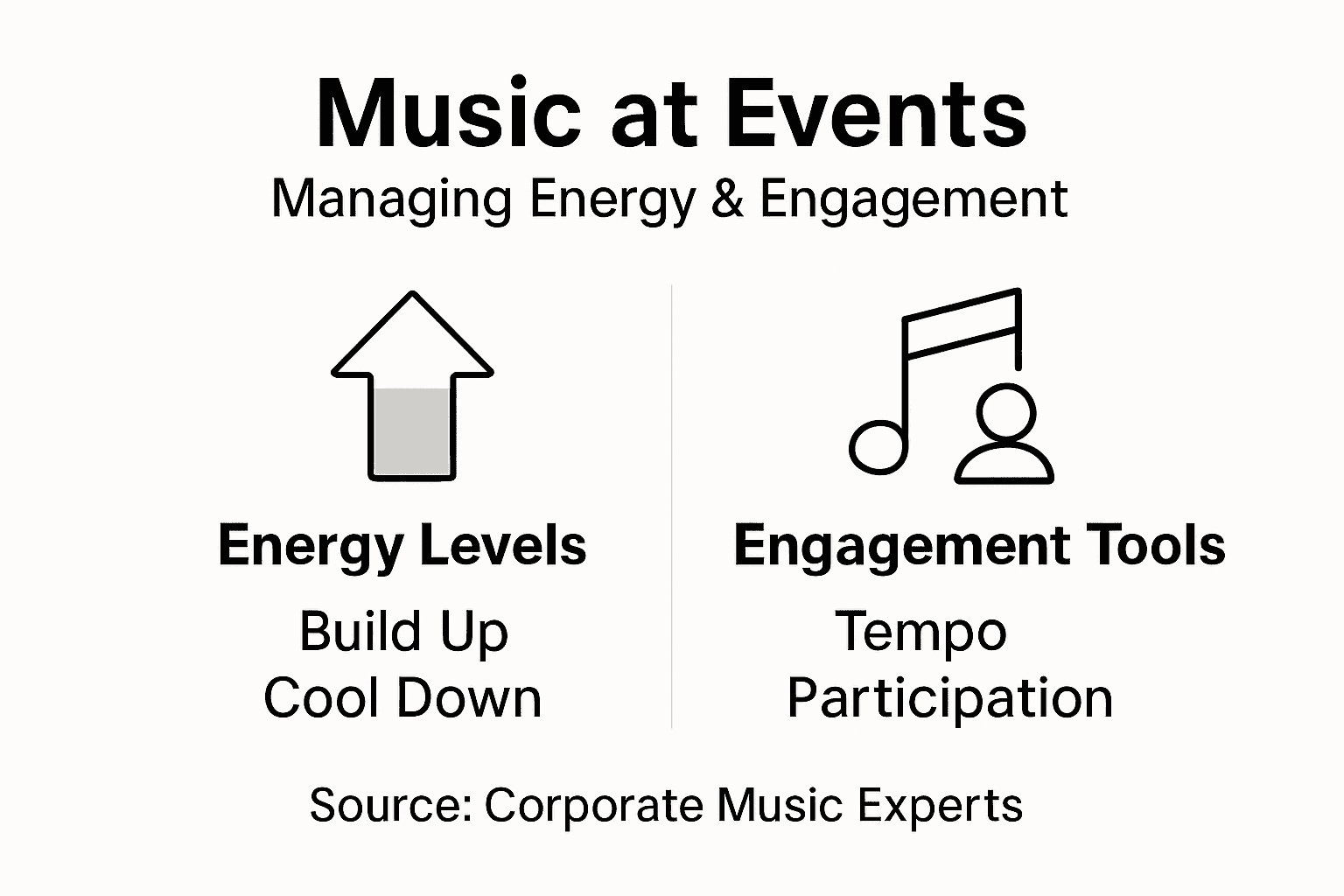 Music at Events
Managing Energy & Engagement

Energy Levels
Build Up
Cool Down

Engagement Tools
Tempo
Participation

Source: Corporate Music Experts